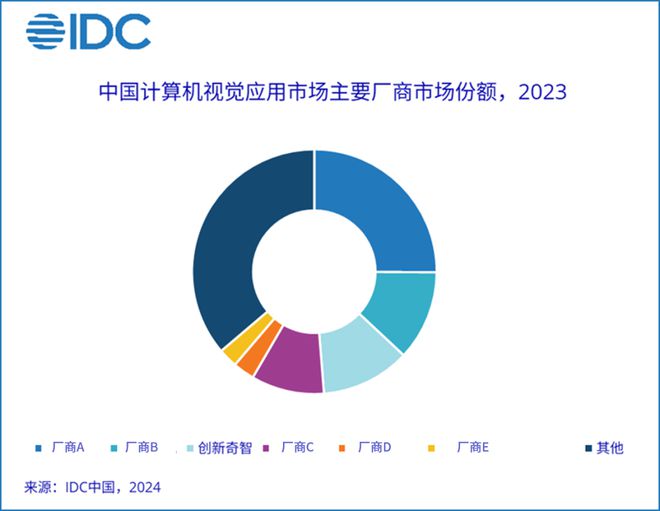 IDC

中国计算机视觉应用市场主要厂商市场份额，2023

厂商A
厂商B
创新奇智
厂商C
厂商D
厂商E
其他

来源：IDC中国，2024